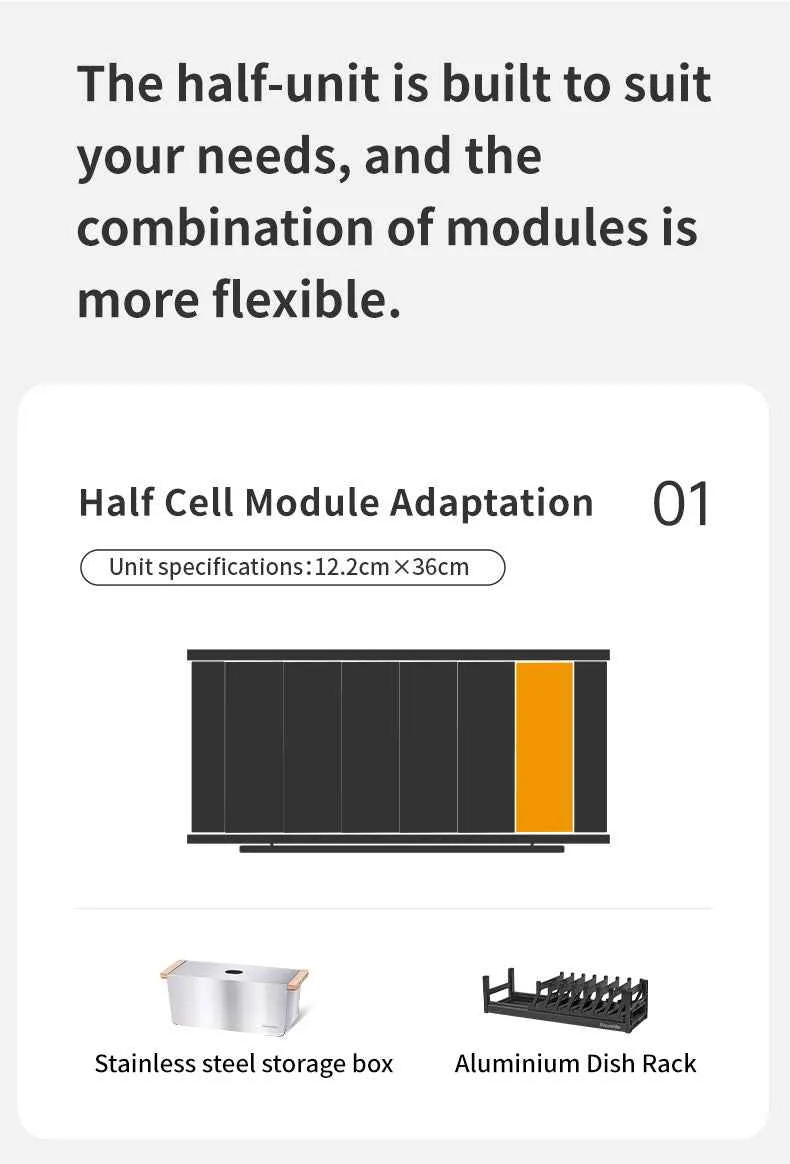 The half-unit is built to suit your needs, and the combination of modules is more flexible.

Half Cell Module Adaptation

01

Unit specifications:12.2cm×36cm

Stainless steel storage box

Aluminium Dish Rack